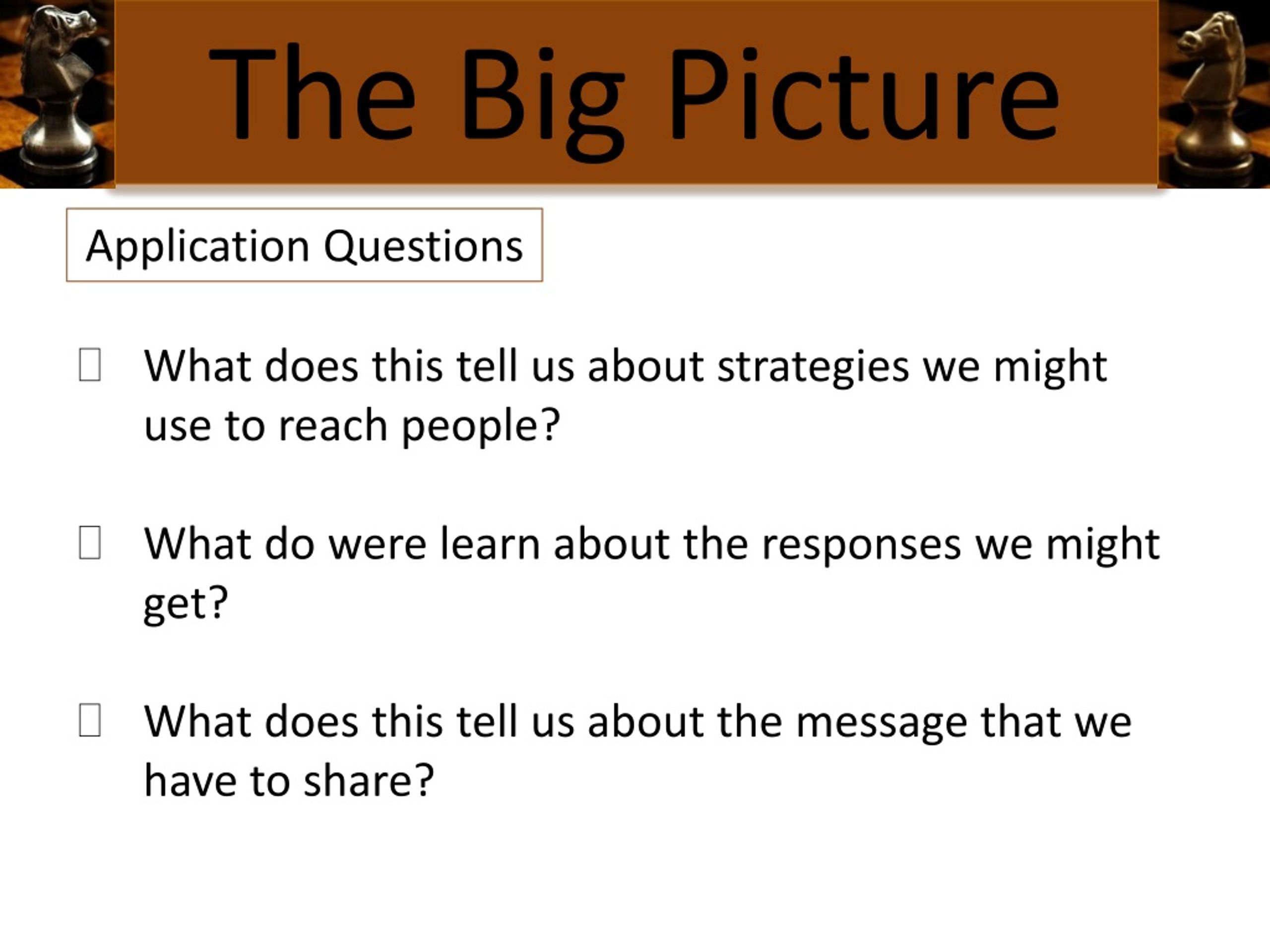 The Big Picture

Application Questions

What does this tell us about strategies we might use to reach people?

What do were learn about the responses we might get?

What does this tell us about the message that we have to share?